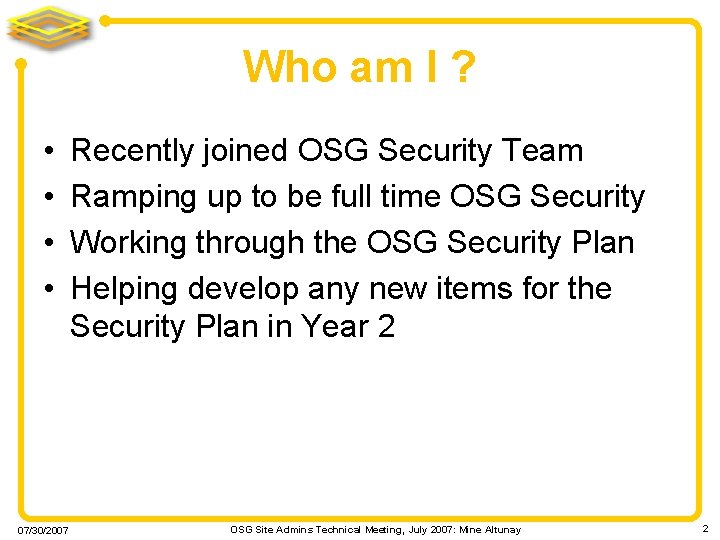 Who am I ?

• Recently joined OSG Security Team
• Ramping up to be full time OSG Security
• Working through the OSG Security Plan
• Helping develop any new items for the Security Plan in Year 2

07/30/2007 OSG Site Admins Technical Meeting, July 2007: Mine Altunay 2